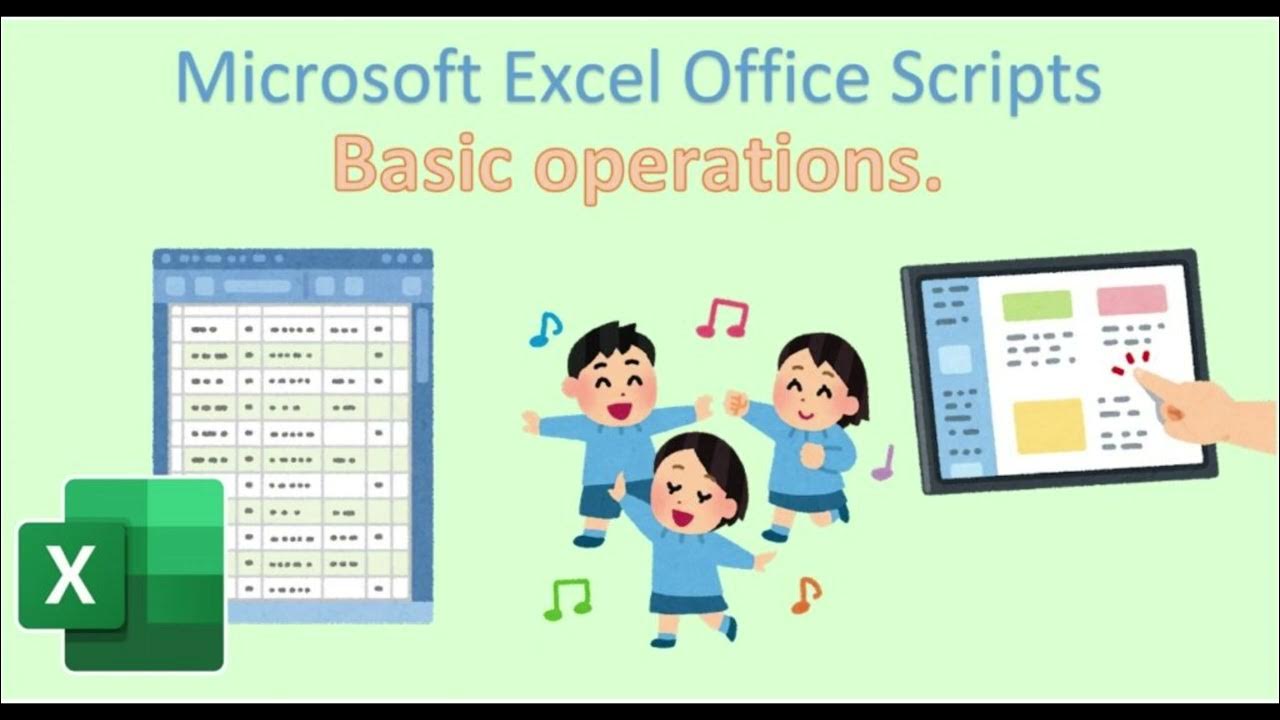 Microsoft Excel Office Scripts
Basic operations.

X